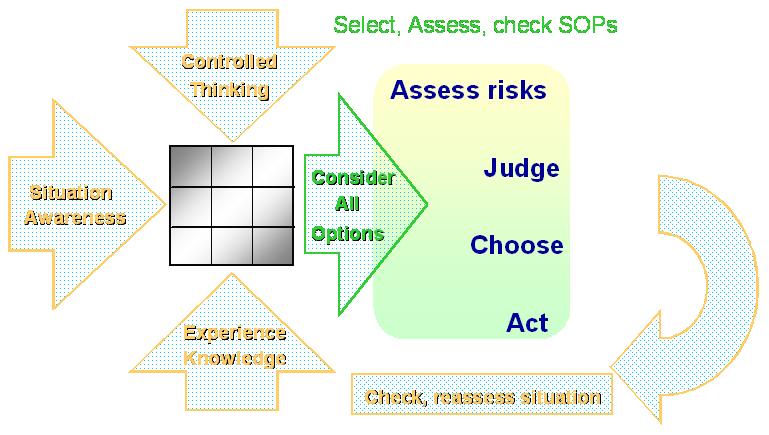 Select, Assess, check SOPs

Controlled Thinking

Situation Awareness

Consider All Options

Assess risks

Judge

Choose

Act

Experience Knowledge

Check, reassess situation